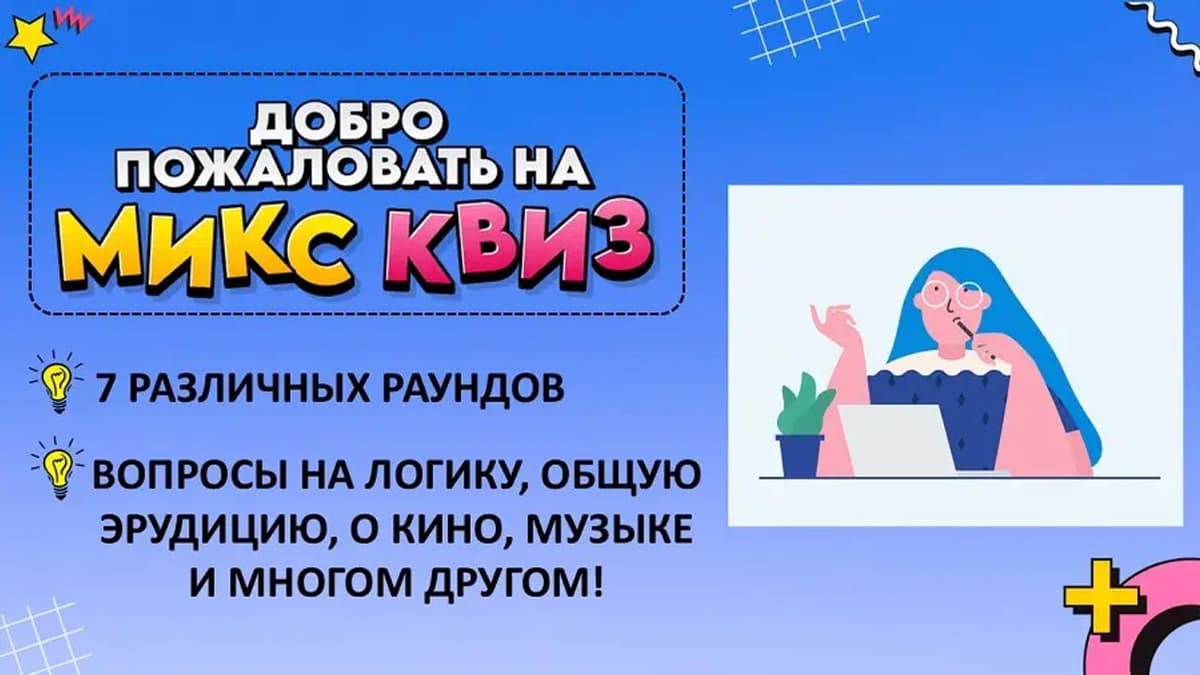 ДОБРО ПОЖАЛОВАТЬ НА
МИКС КВИЗ

7 РАЗЛИЧНЫХ РАУНДОВ

ВОПРОСЫ НА ЛОГИКУ, ОБЩУЮ ЭРУДИЦИЮ, О КИНО, МУЗЫКЕ И МНОГОМ ДРУГОМ!